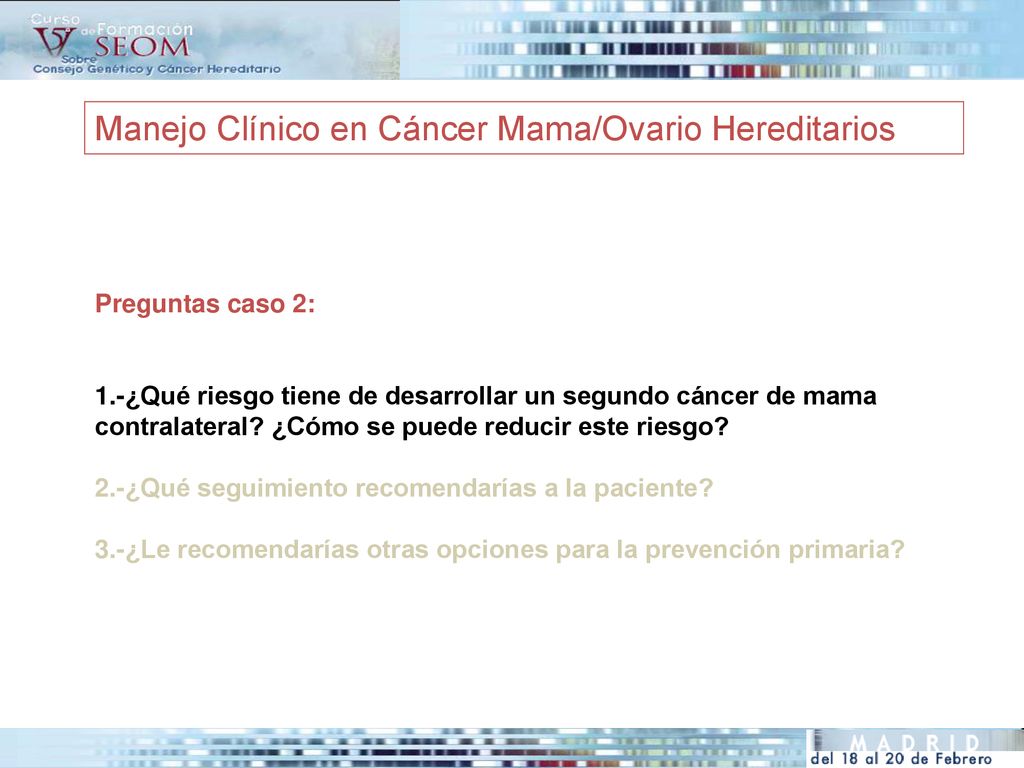 V Curso de Formación SEOM Sobre Consejo Genético y Cáncer Hereditario

Manejo Clínico en Cáncer Mama/Ovario Hereditarios

Preguntas caso 2:

1.-¿Qué riesgo tiene de desarrollar un segundo cáncer de mama contralateral? ¿Cómo se puede reducir este riesgo?

2.-¿Qué seguimiento recomendarías a la paciente?

3.-¿Le recomendarías otras opciones para la prevención primaria?

MADRID
del 18 al 20 de Febrero